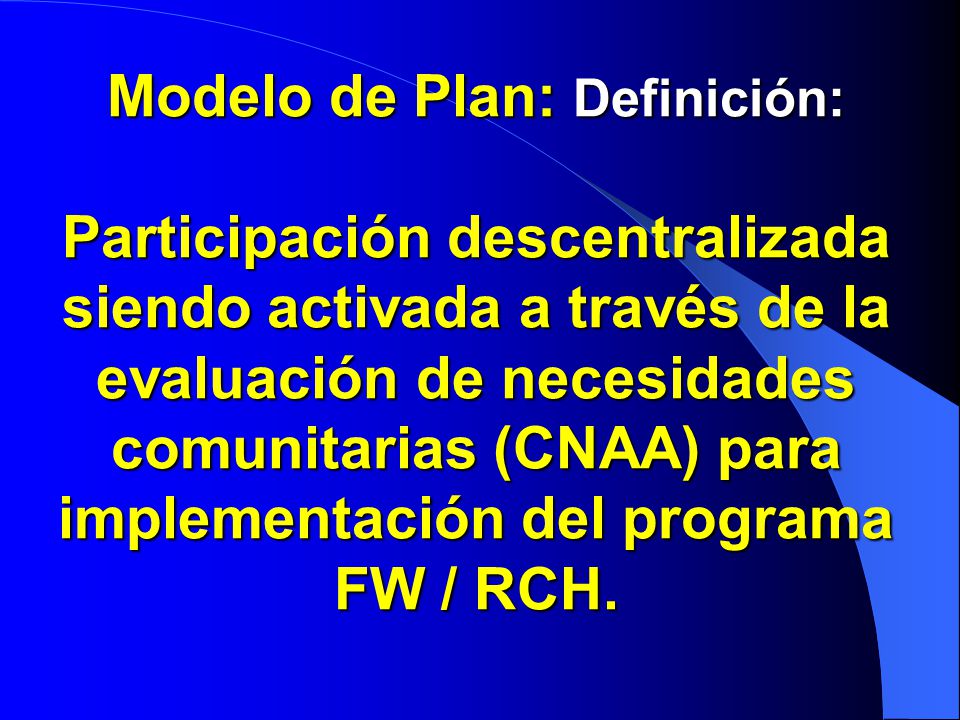 Modelo de Plan: Definición:

Participación descentralizada siendo activada a través de la evaluación de necesidades comunitarias (CNAA) para implementación del programa FW / RCH.